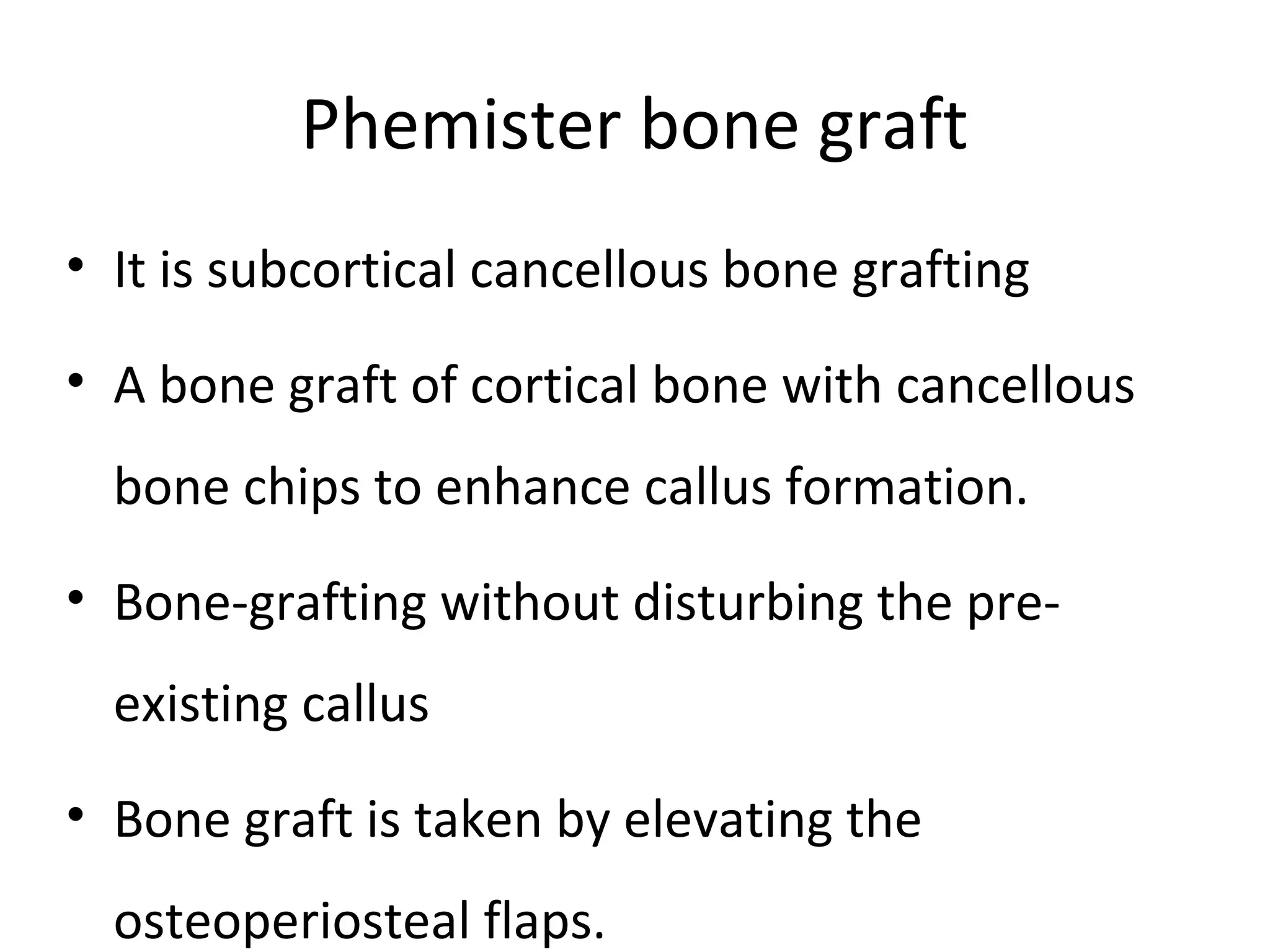 Phemister bone graft

• It is subcortical cancellous bone grafting

• A bone graft of cortical bone with cancellous bone chips to enhance callus formation.

• Bone-grafting without disturbing the pre-existing callus

• Bone graft is taken by elevating the osteoperiosteal flaps.